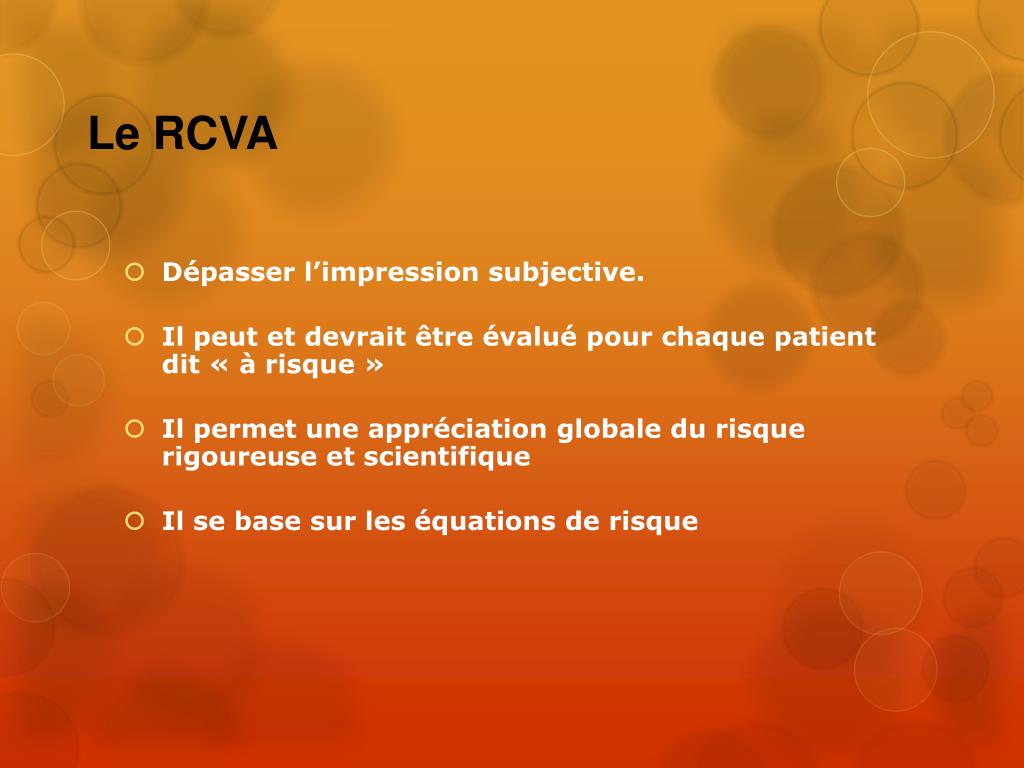 Le RCVA

Dépasser l’impression subjective.

Il peut et devrait être évalué pour chaque patient dit « à risque »

Il permet une appréciation globale du risque rigoureuse et scientifique

Il se base sur les équations de risque